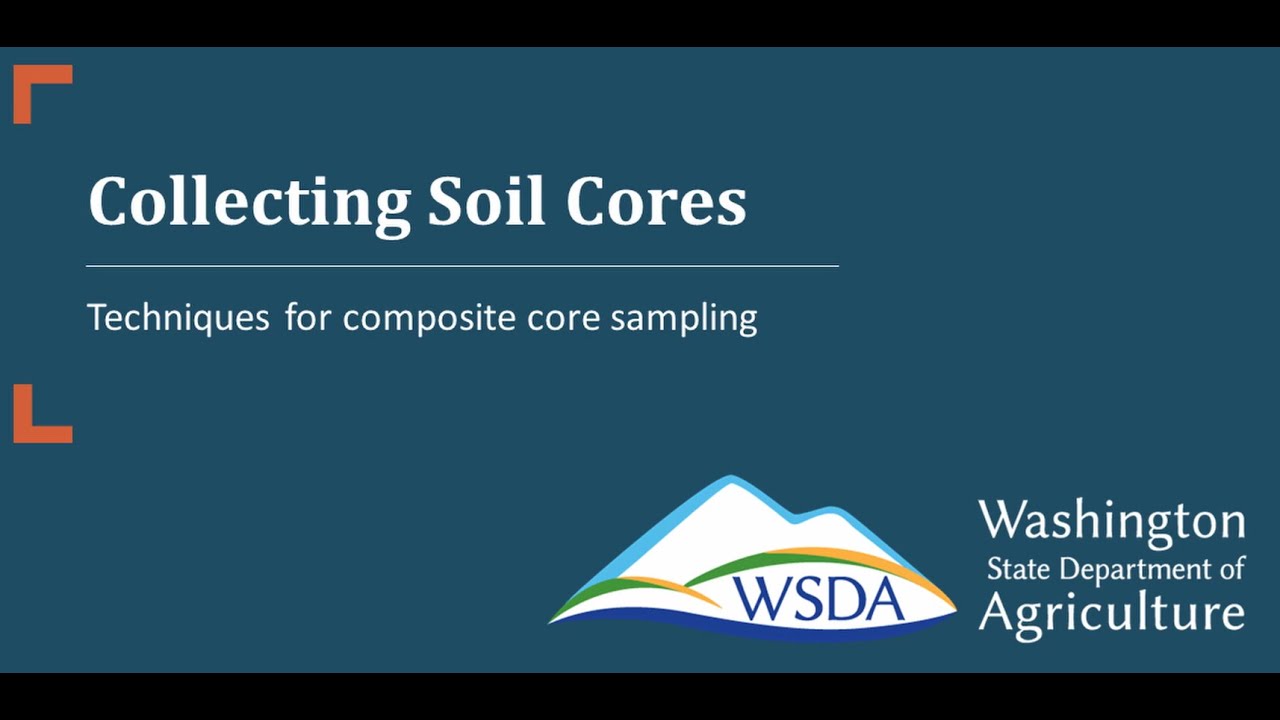 Collecting Soil Cores

Techniques for composite core sampling

WSDA

Washington
State Department of
Agriculture